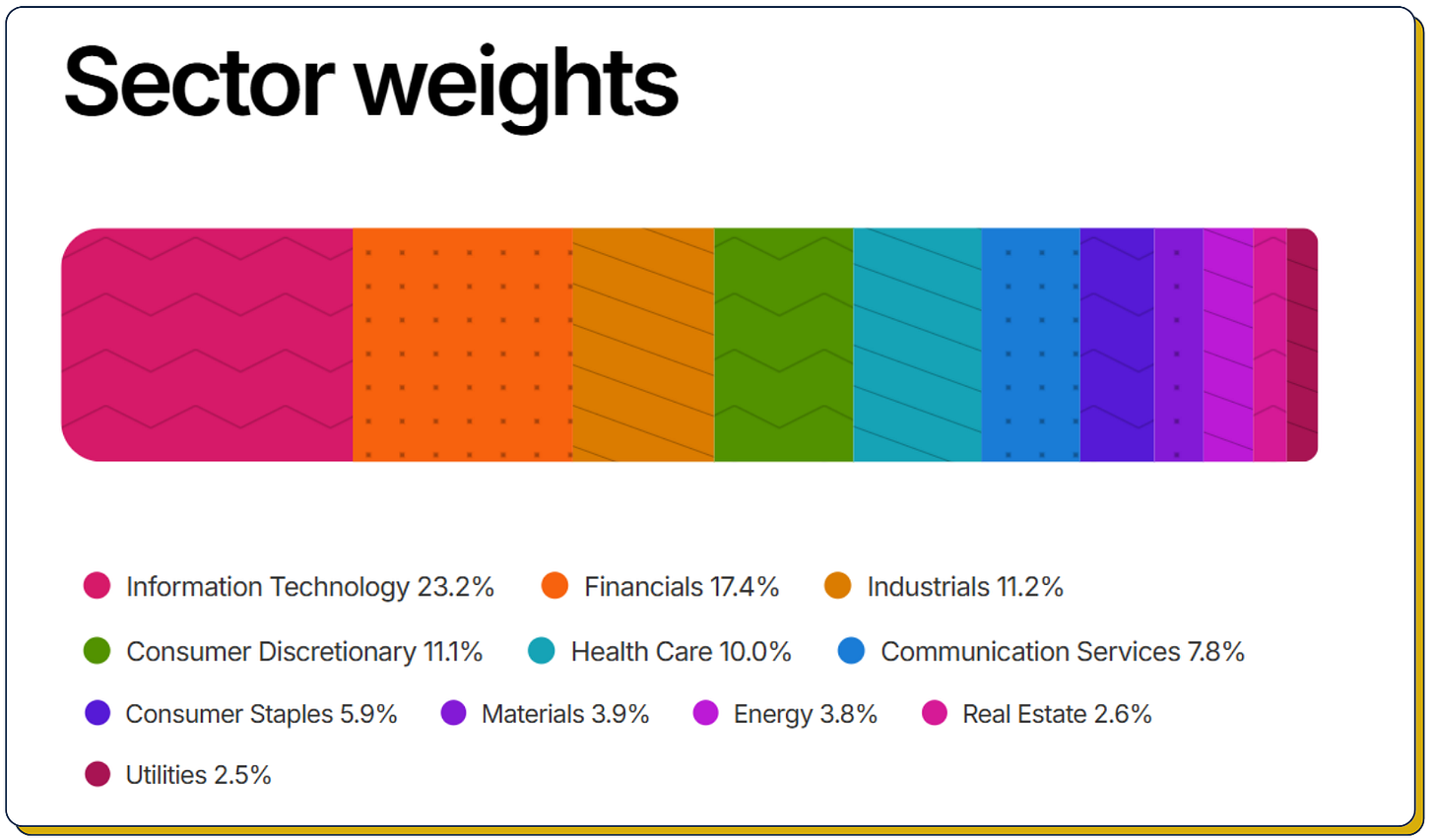 Sector weights

Information Technology 23.2%
Financials 17.4%
Industrials 11.2%
Consumer Discretionary 11.1%
Health Care 10.0%
Communication Services 7.8%
Consumer Staples 5.9%
Materials 3.9%
Energy 3.8%
Real Estate 2.6%
Utilities 2.5%